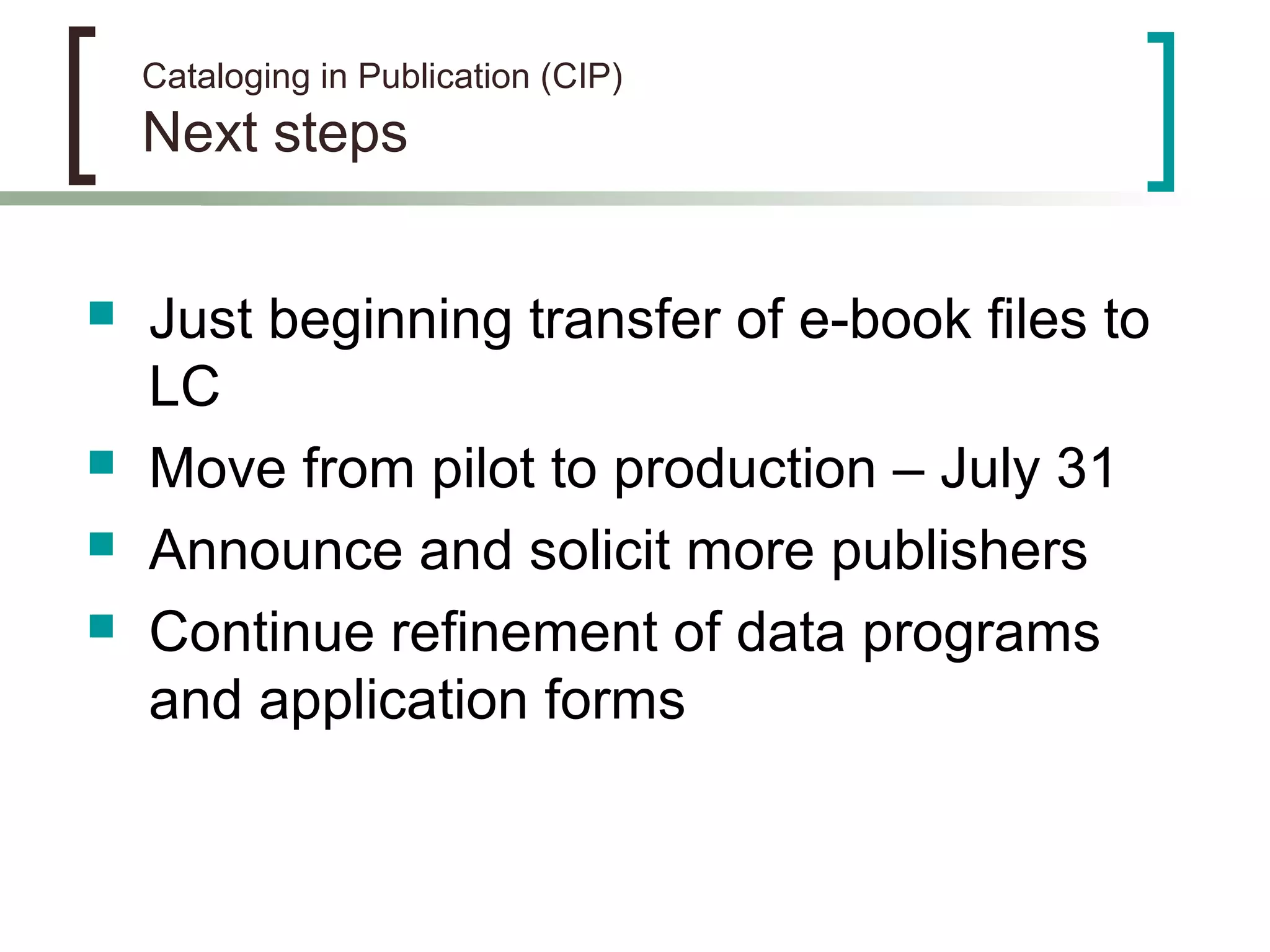 Cataloging in Publication (CIP)
Next steps

- Just beginning transfer of e-book files to LC
- Move from pilot to production – July 31
- Announce and solicit more publishers
- Continue refinement of data programs and application forms